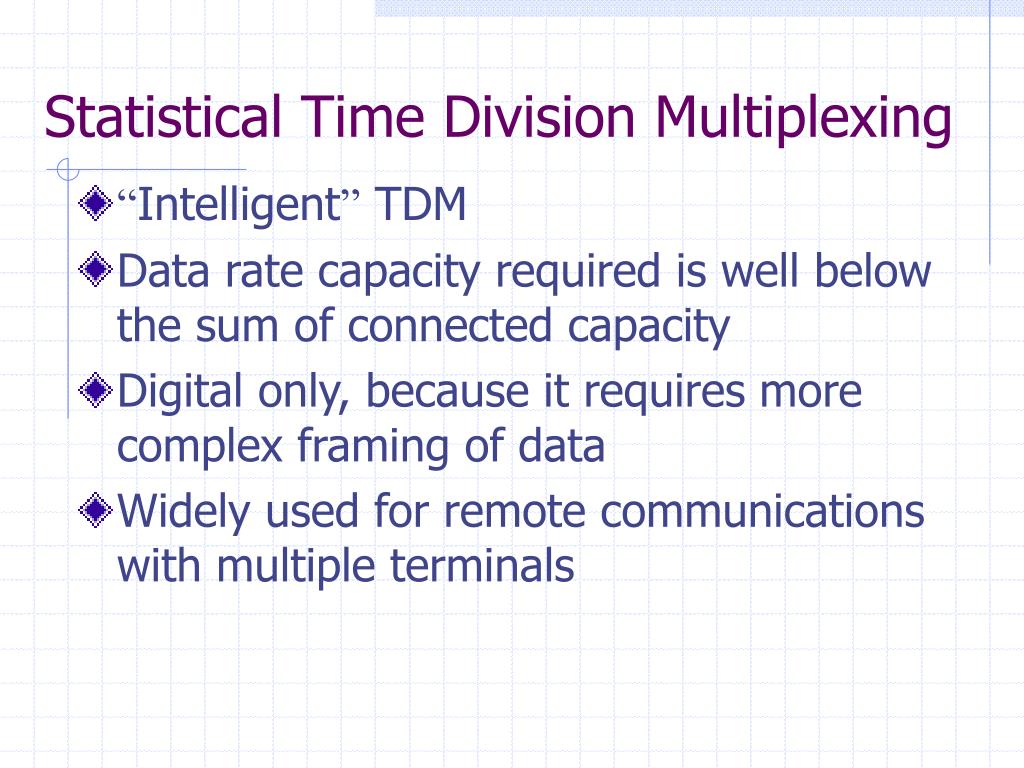 Statistical Time Division Multiplexing

“Intelligent” TDM

Data rate capacity required is well below the sum of connected capacity

Digital only, because it requires more complex framing of data

Widely used for remote communications with multiple terminals